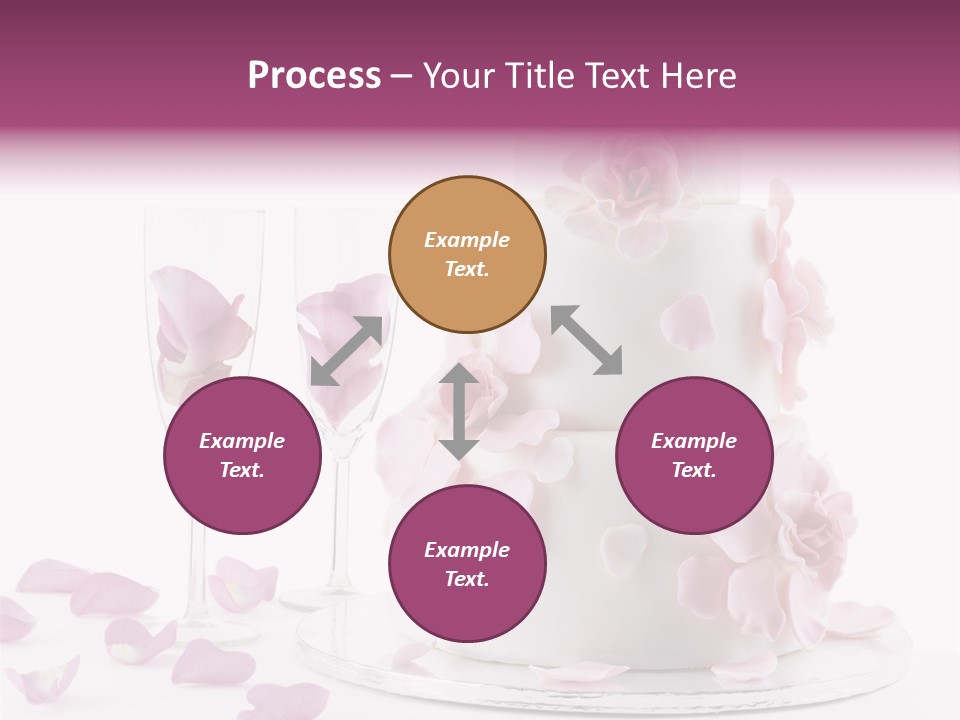 Process – Your Title Text Here

Example Text.

Example Text.

Example Text.

Example Text.